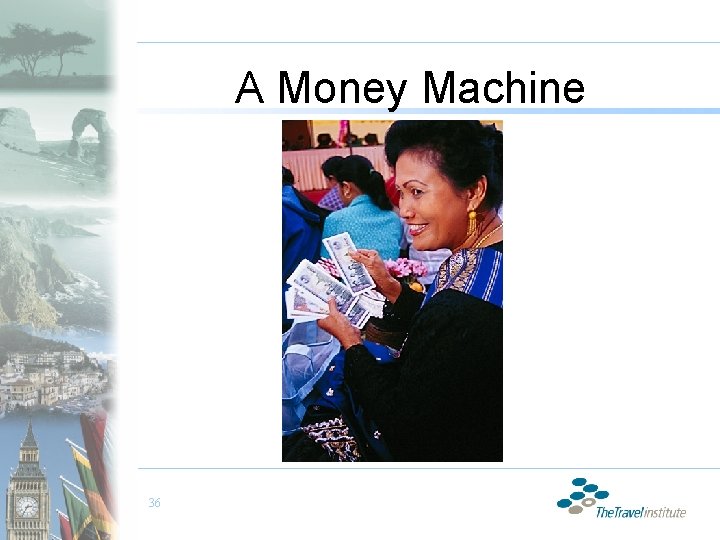 A Money Machine

36

TheTravelinstitute